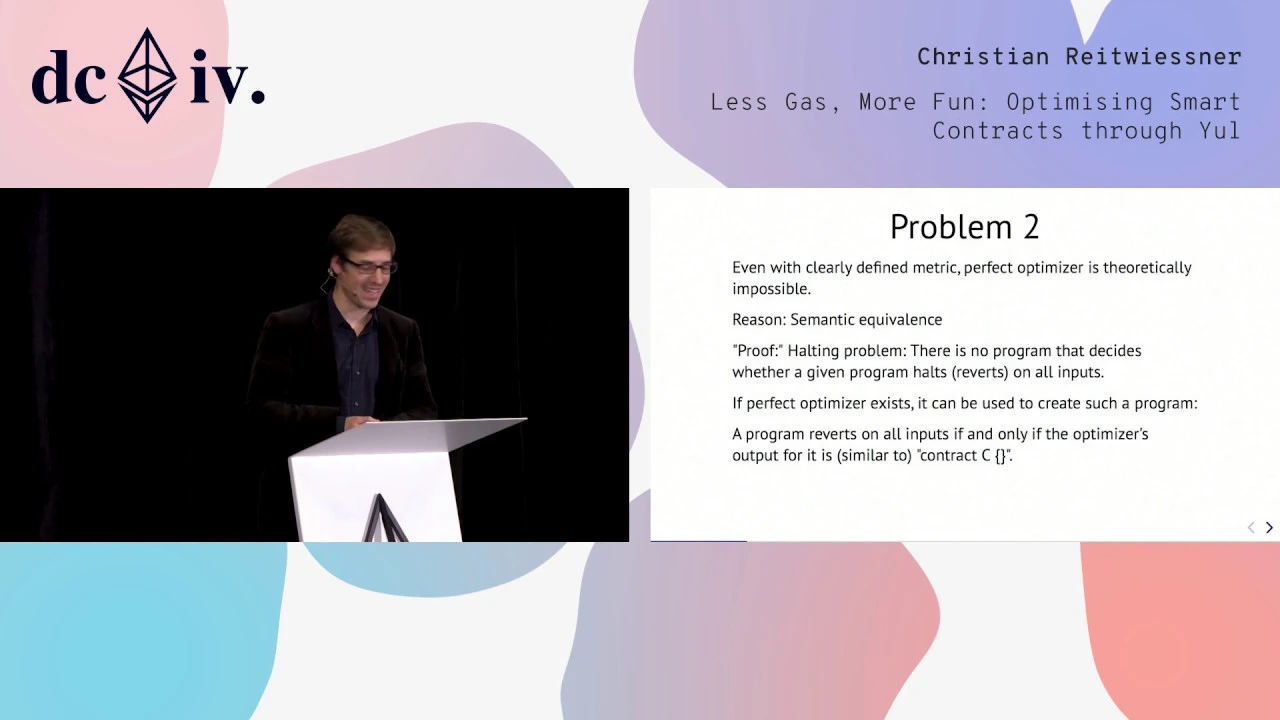 dc iv.

Christian Reitwiessner

Less Gas, More Fun: Optimising Smart Contracts through Yul

Problem 2

Even with clearly defined metric, perfect optimizer is theoretically impossible.

Reason: Semantic equivalence

"Proof:" Halting problem: There is no program that decides whether a given program halts (reverts) on all inputs.

If perfect optimizer exists, it can be used to create such a program:

A program reverts on all inputs if and only if the optimizer's output for it is (similar to) "contract C {}".